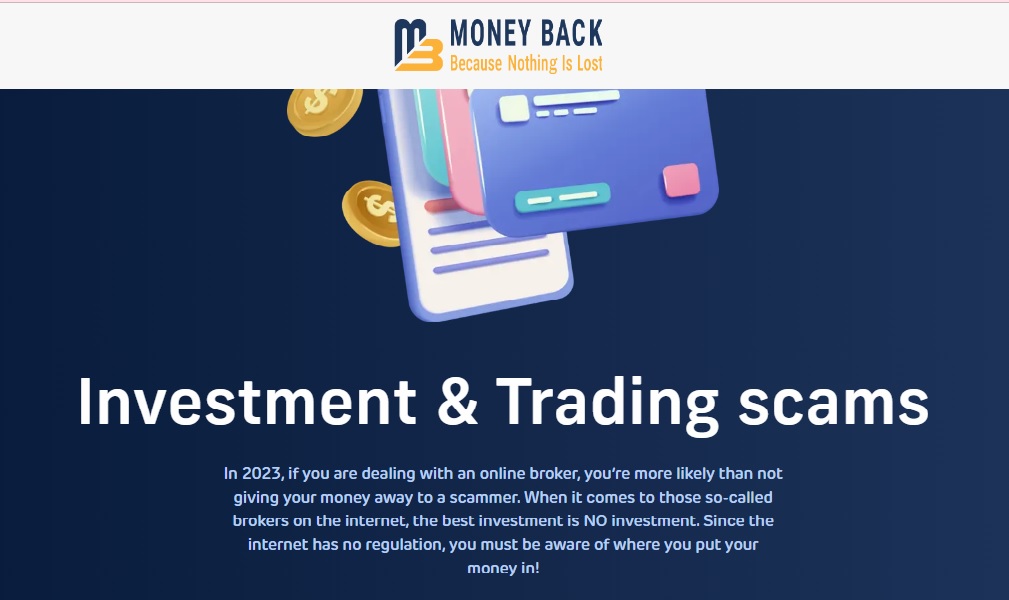 MONEY BACK
Because Nothing Is Lost

Investment & Trading scams

In 2023, if you are dealing with an online broker, you're more likely than not giving your money away to a scammer. When it comes to those so-called brokers on the internet, the best investment is NO investment. Since the internet has no regulation, you must be aware of where you put your money in!